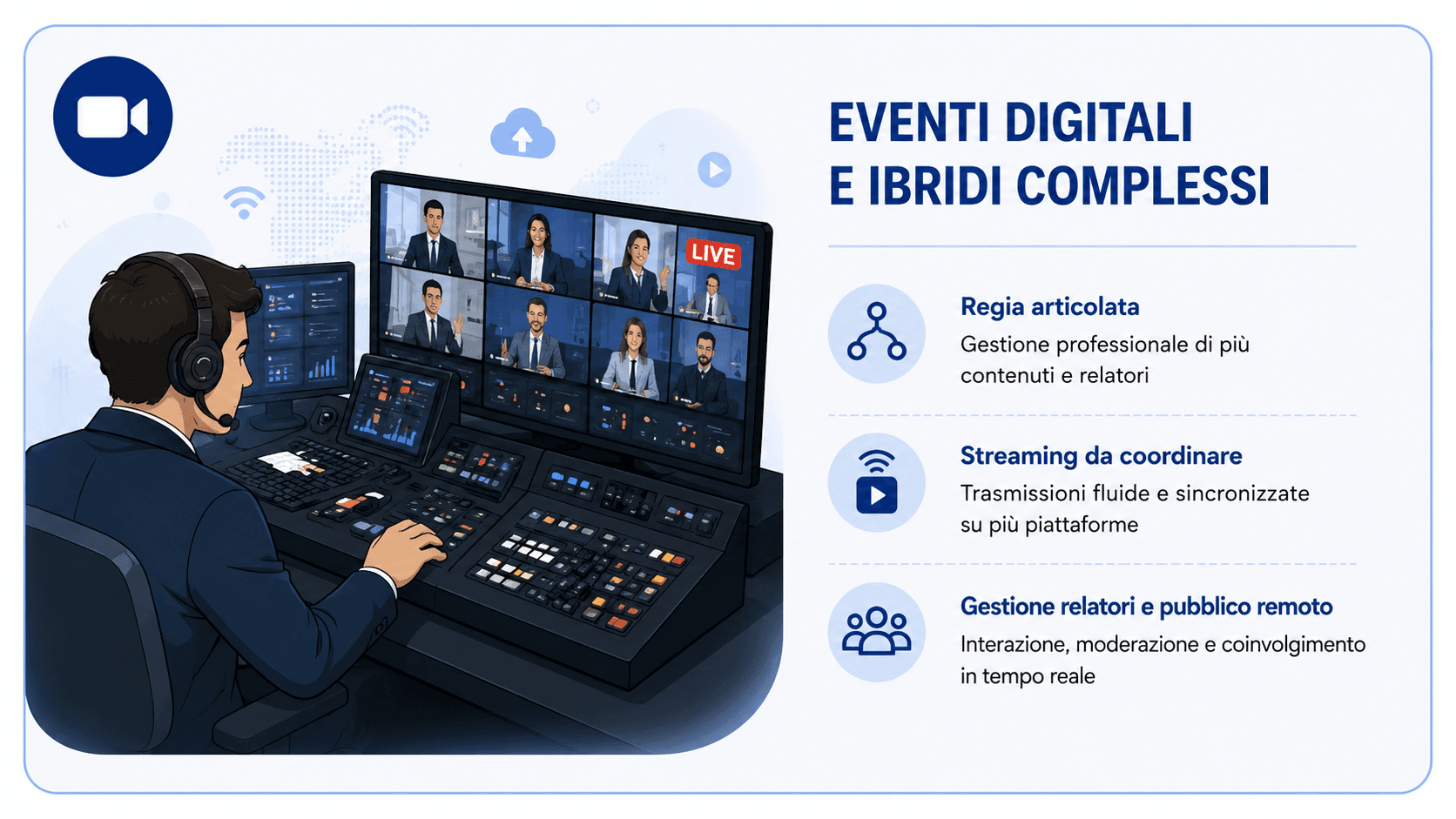 LIVE

EVENTI DIGITALI
E IBRIDI COMPLESSI

Regia articolata
Gestione professionale di più contenuti e relatori

Streaming da coordinare
Trasmissioni fluide e sincronizzate su più piattaforme

Gestione relatori e pubblico remoto
Interazione, moderazione e coinvolgimento in tempo reale